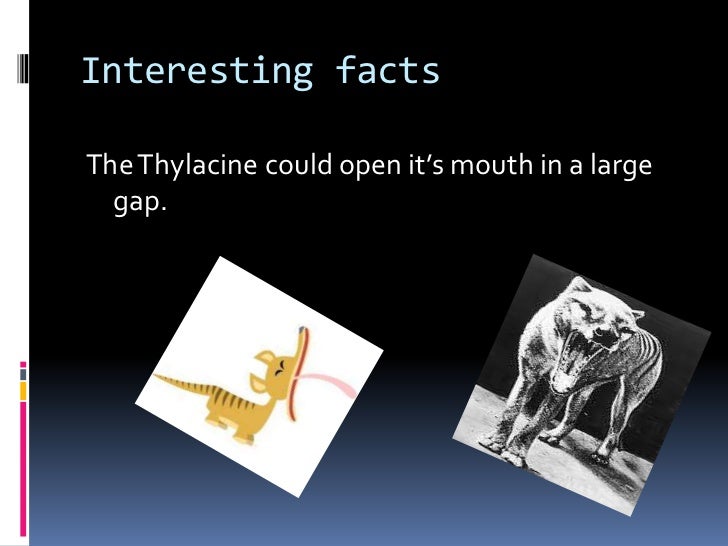 Interesting facts

The Thylacine could open it's mouth in a large gap.